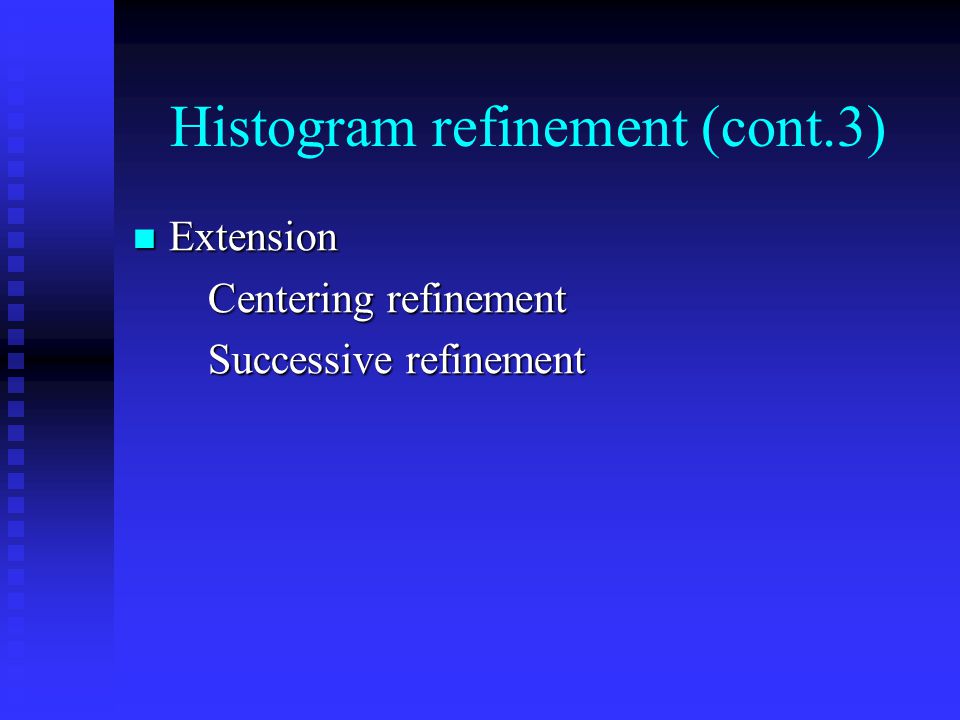 Histogram refinement (cont.3)

Extension

Centering refinement

Successive refinement